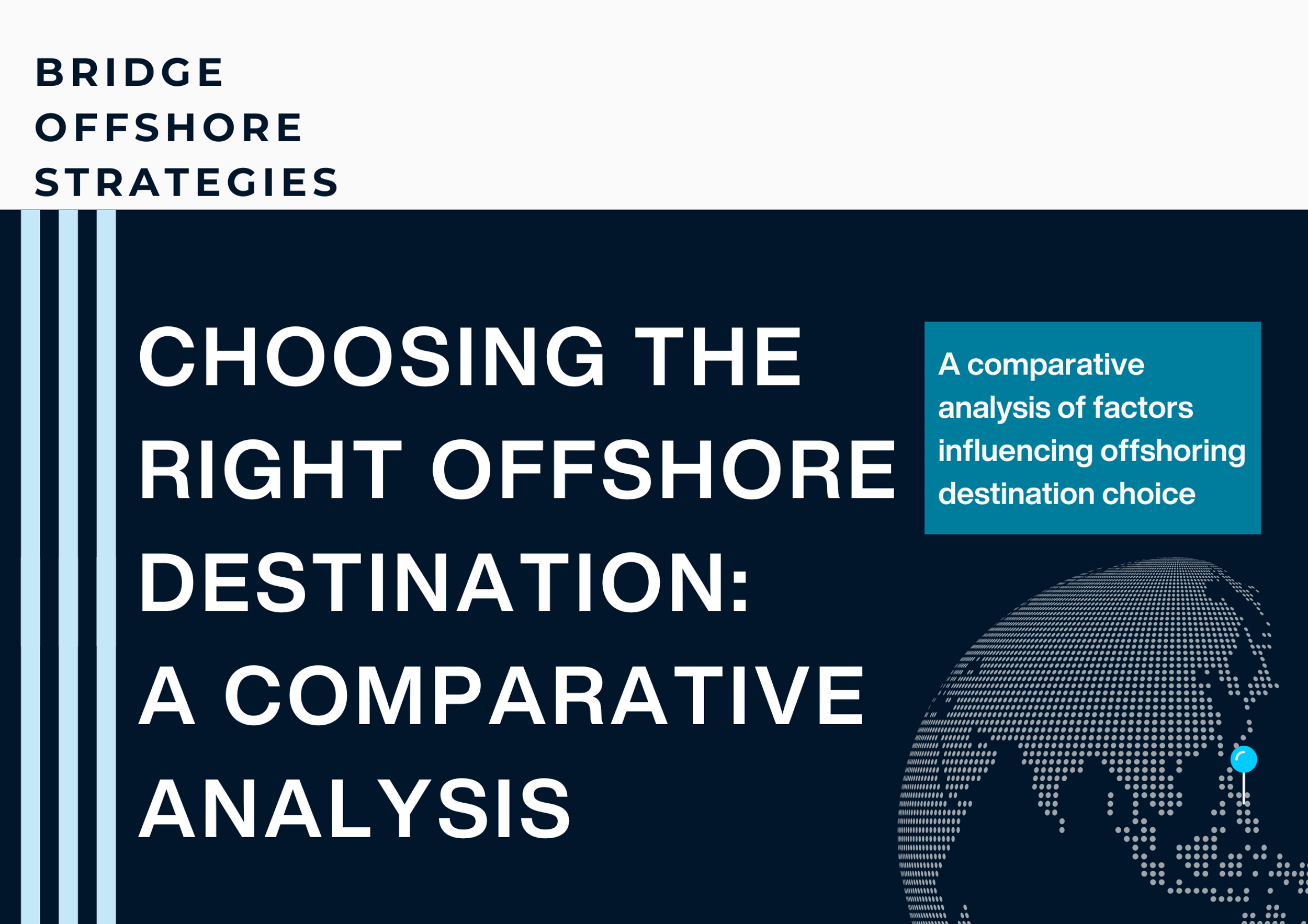 BRIDGE
OFFSHORE
STRATEGIES

CHOOSING THE RIGHT OFFSHORE DESTINATION: A COMPARATIVE ANALYSIS

A comparative analysis of factors influencing offshoring destination choice